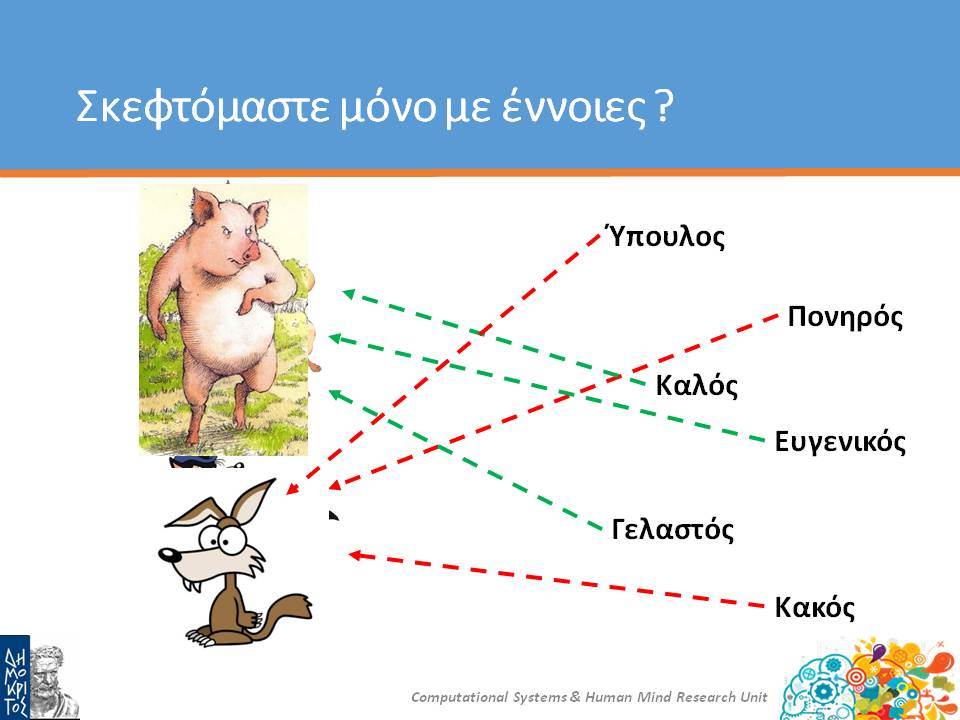 Σκεφτόμαστε μόνο με έννοιες ?

Ύπουλος

Πονηρός

Καλός

Ευγενικός

Γελαστός

Κακός

ΔΗΜΟΚΡΙΤΟΣ

Computational Systems & Human Mind Research Unit